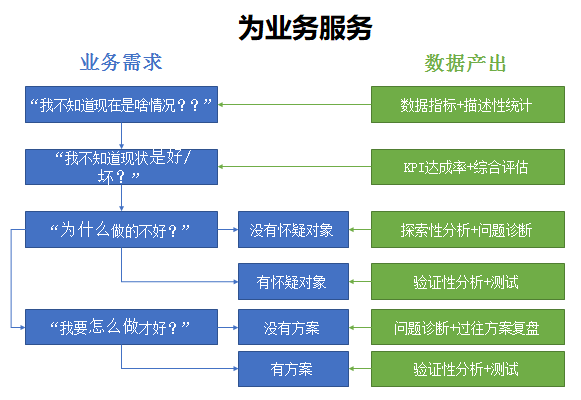 为业务服务

业务需求

数据产出

“我不知道现在是啥情况？？”

数据指标+描述性统计

“我不知道现状是好/坏？”

KPI达成率+综合评估

“为什么做的不好？”

没有怀疑对象

探索性分析+问题诊断

有怀疑对象

验证性分析+测试

“我要怎么做才好？”

没有方案

问题诊断+过往方案复盘

有方案

验证性分析+测试